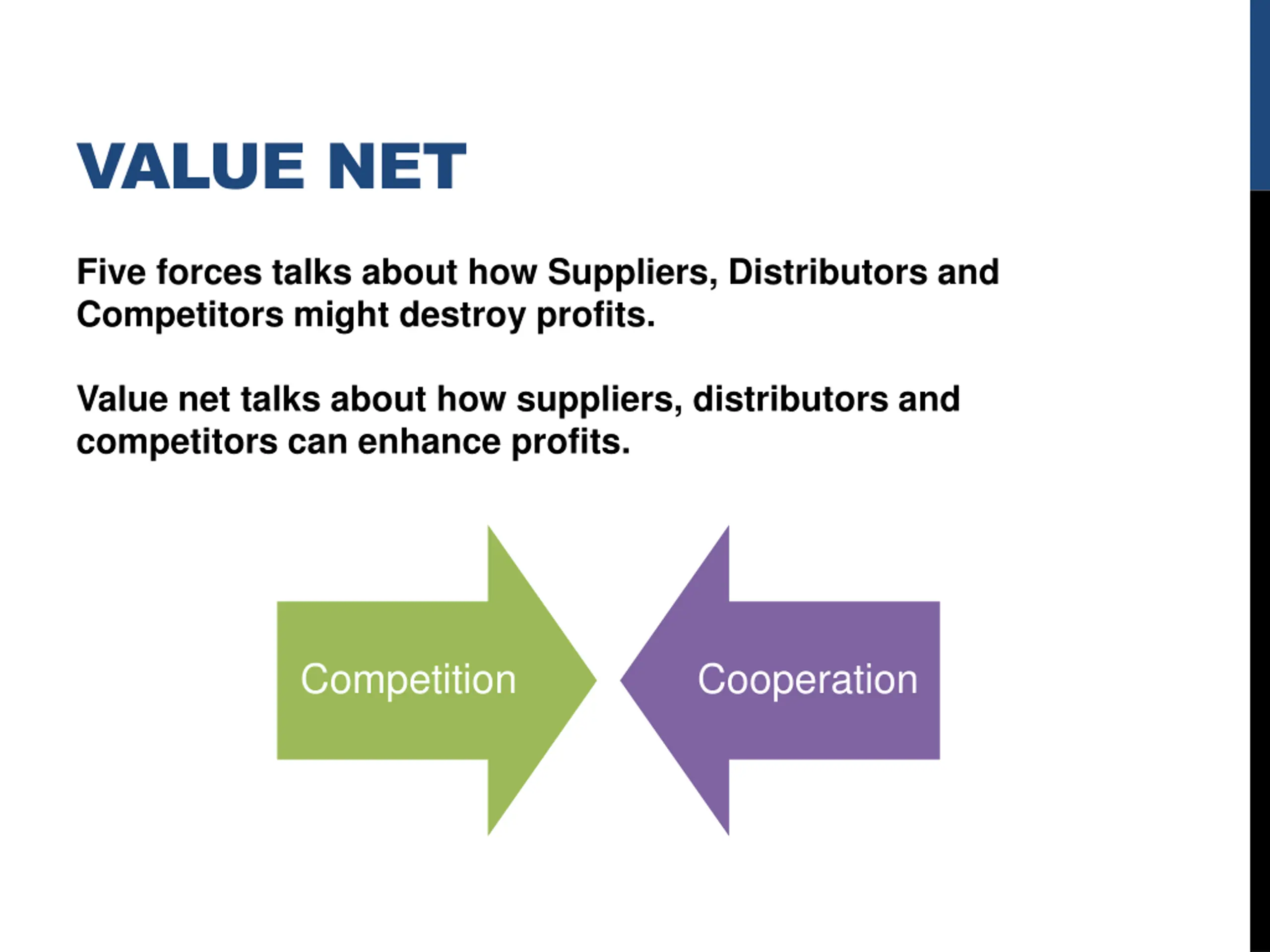 VALUE NET

Five forces talks about how Suppliers, Distributors and Competitors might destroy profits.

Value net talks about how suppliers, distributors and competitors can enhance profits.

Competition

Cooperation